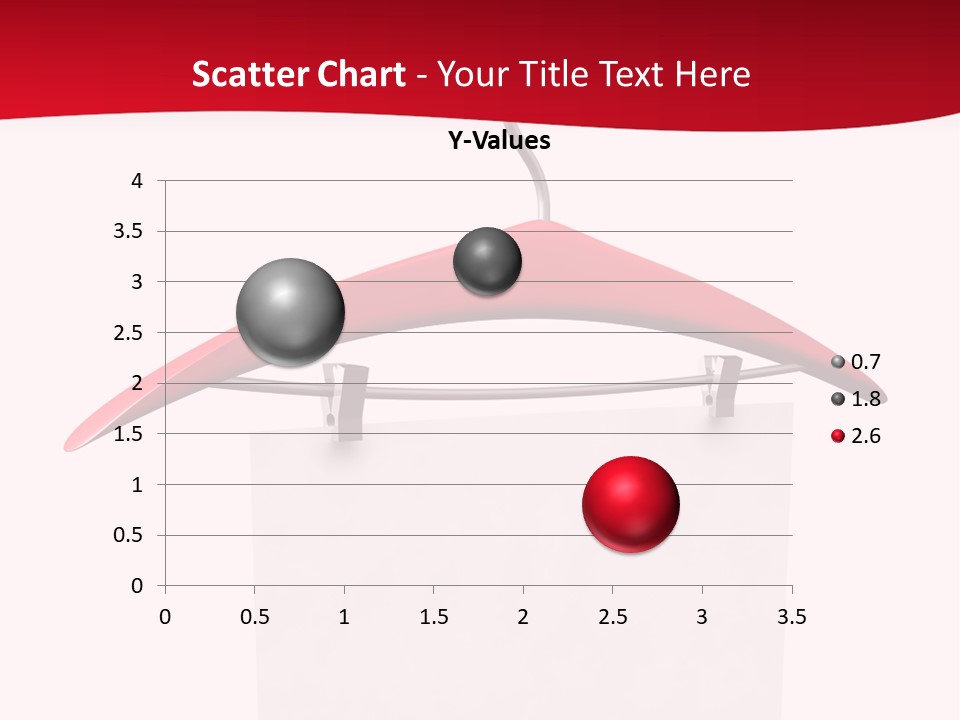 Scatter Chart - Your Title Text Here

Y-Values

4
3.5
3
2.5
2
1.5
1
0.5
0

0 0.5 1 1.5 2 2.5 3 3.5

0.7
1.8
2.6